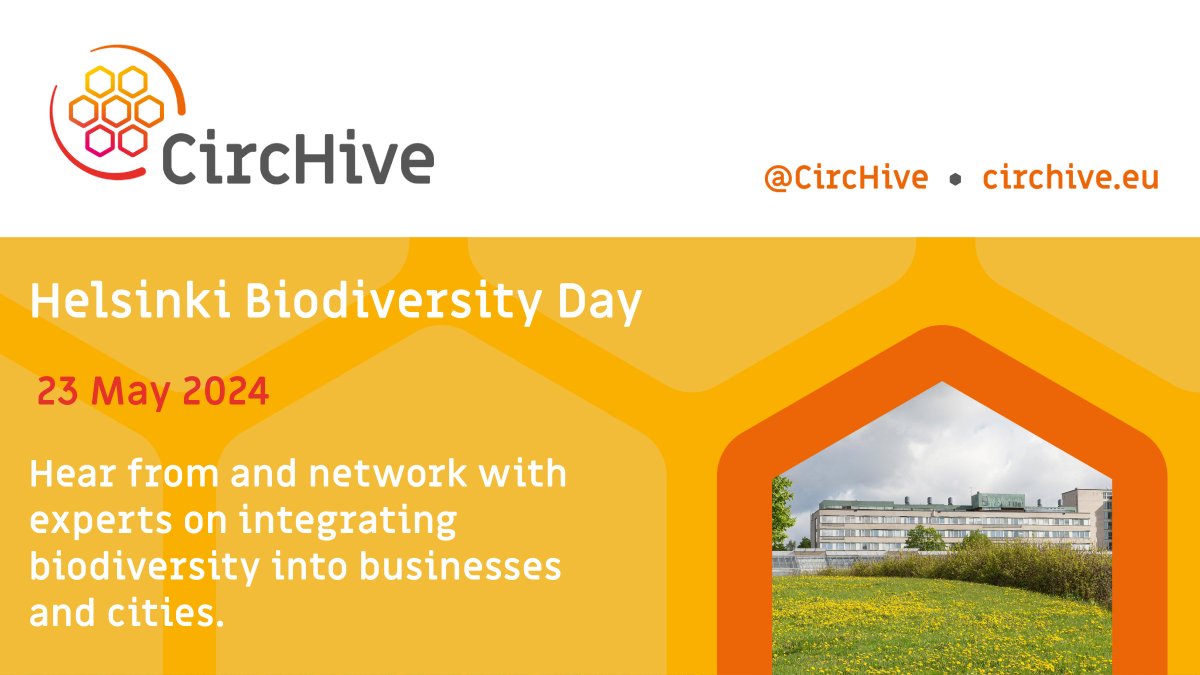 CircHive

@CircHive • circhive.eu

Helsinki Biodiversity Day

23 May 2024

Hear from and network with experts on integrating biodiversity into businesses and cities.